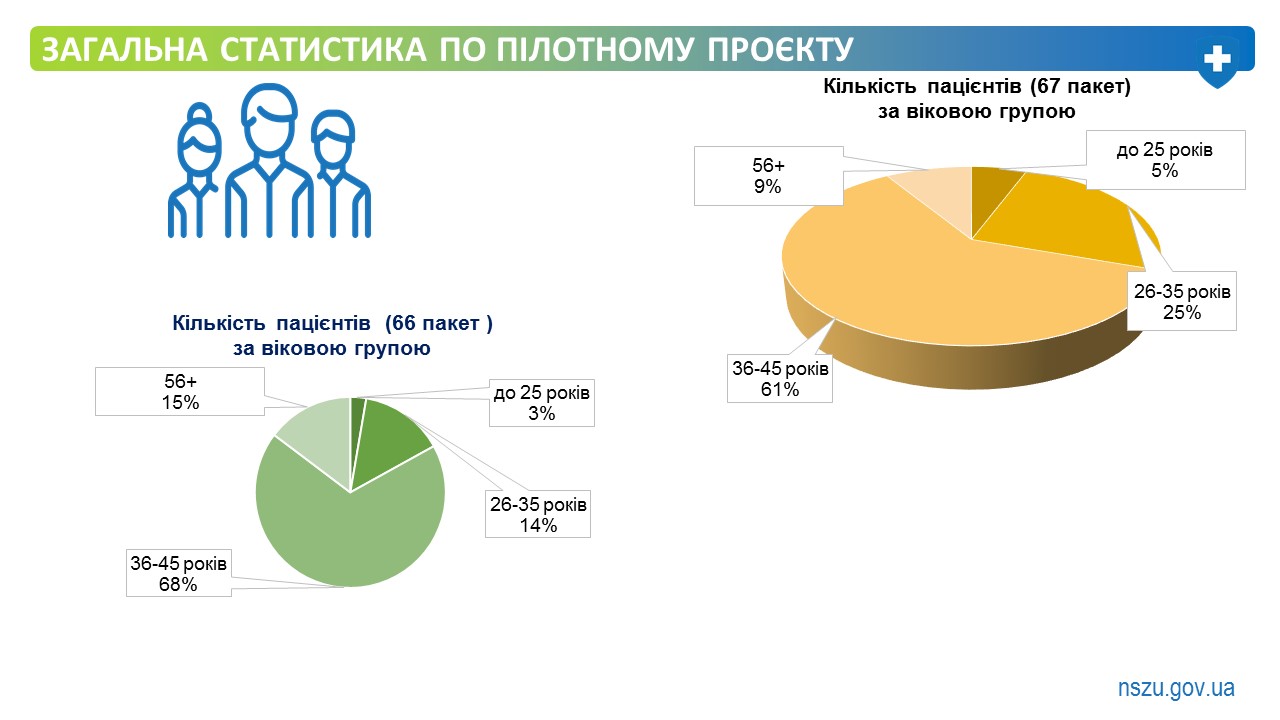 ЗАГАЛЬНА СТАТИСТИКА ПО ПІЛОТНОМУ ПРОЄКТУ

Кількість пацієнтів (67 пакет) за віковою групою

56+
9%

до 25 років
5%

26-35 років
25%

36-45 років
61%

Кількість пацієнтів (66 пакет ) за віковою групою

56+
15%

до 25 років
3%

26-35 років
14%

36-45 років
68%

nszu.gov.ua